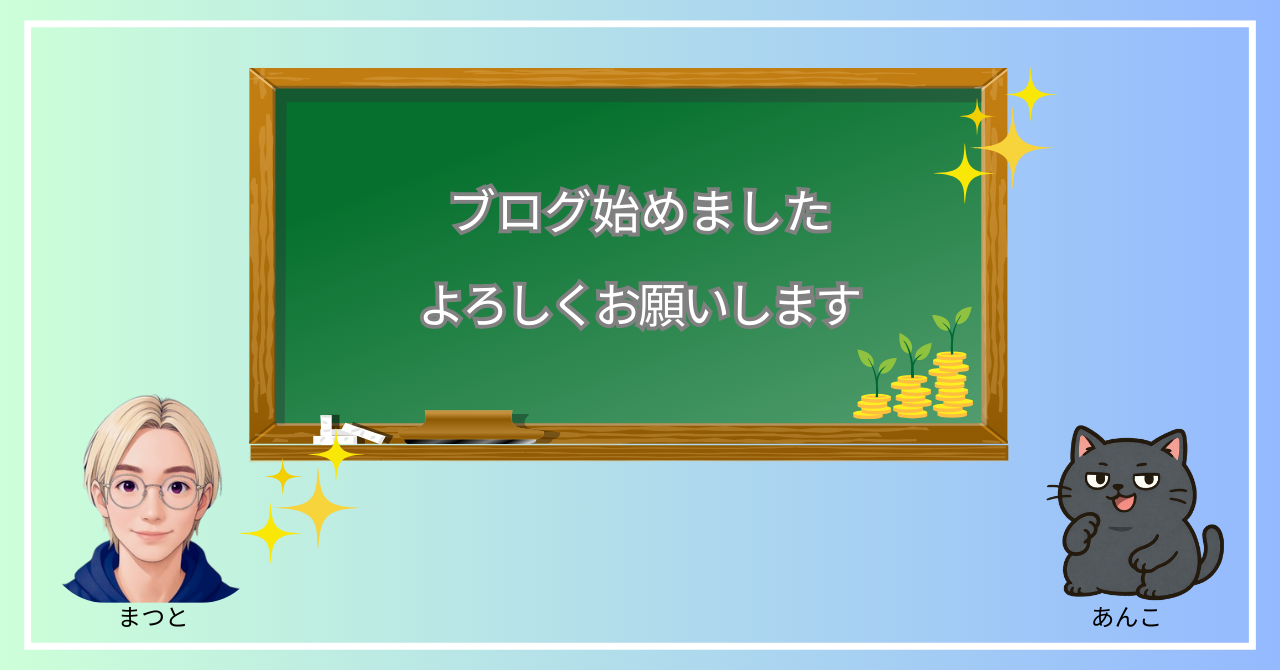 ブログ始めました
よろしくお願いします

まつと

あんこ